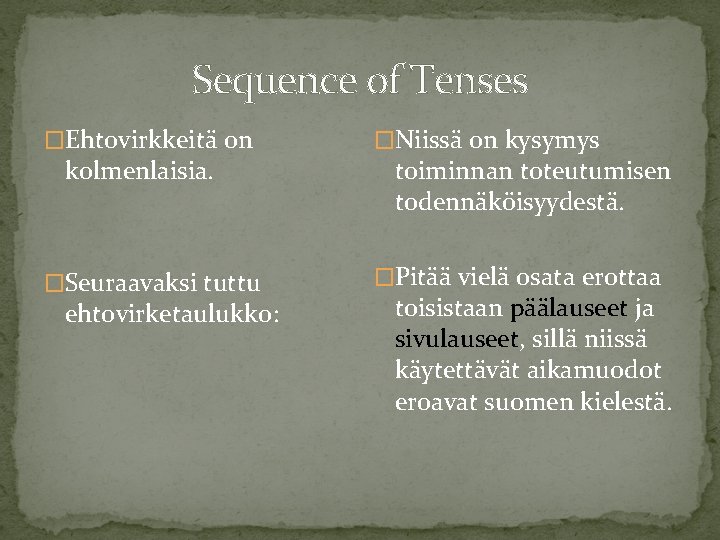 Sequence of Tenses

□Ehtovirkkeitä on kolmenlaisia.

□Seuraavaksi tuttu ehtovirketaulukko:

□Niissä on kysymys toiminnan toteutumisen todennäköisyydestä.

□Pitää vielä osata erottaa toisistaan päälauseet ja sivulauseet, sillä niissä käytettävät aikamuodot eroavat suomen kielestä.